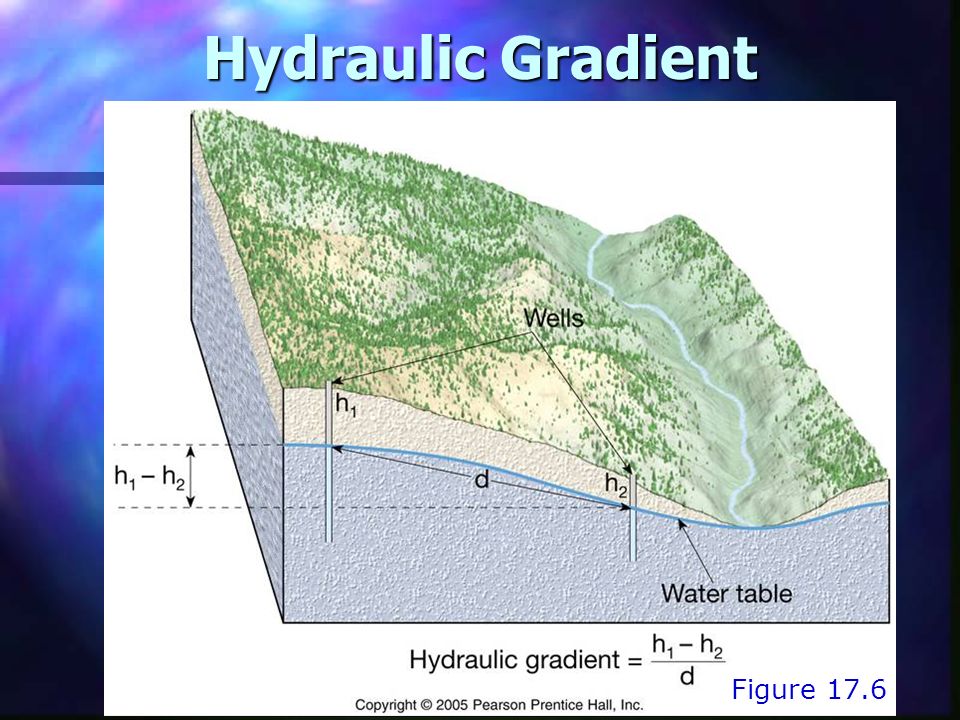 Hydraulic Gradient

Wells

$h_1$

$h_1 - h_2$

d

$h_2$

Water table

Hydraulic gradient = $\frac{h_1 - h_2}{d}$

Figure 17.6

Copyright © 2005 Pearson Prentice Hall, Inc.